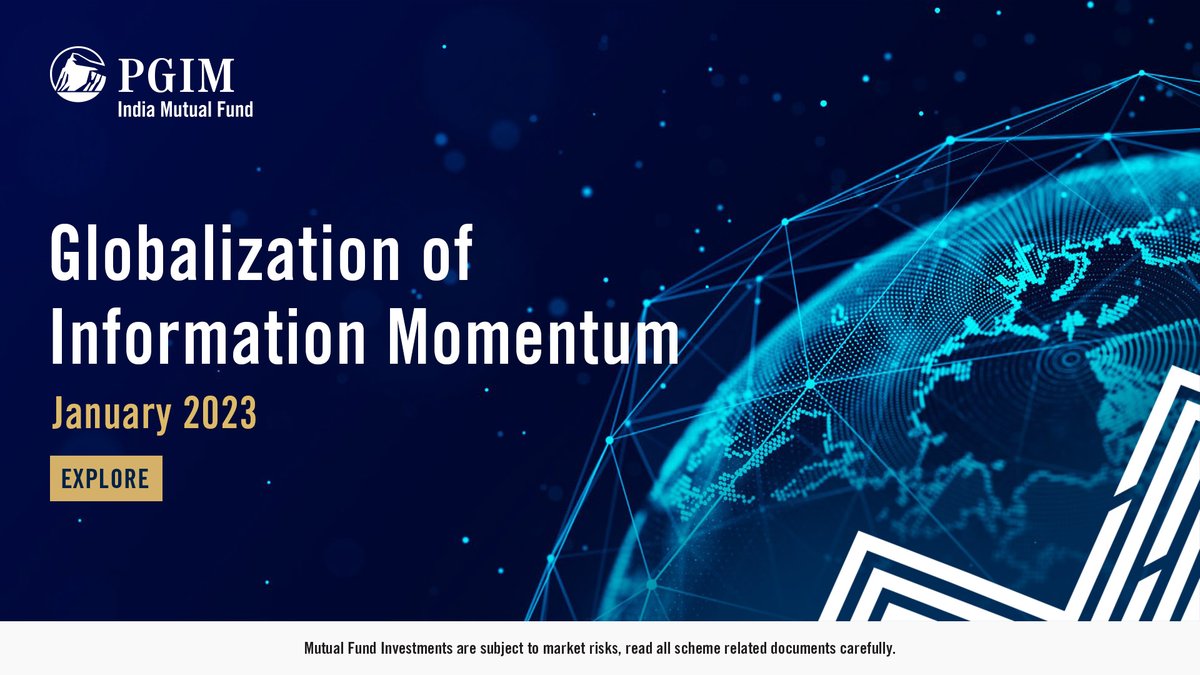 PGIM
India Mutual Fund

Globalization of Information Momentum

January 2023

EXPLORE

Mutual Fund Investments are subject to market risks, read all scheme related documents carefully.